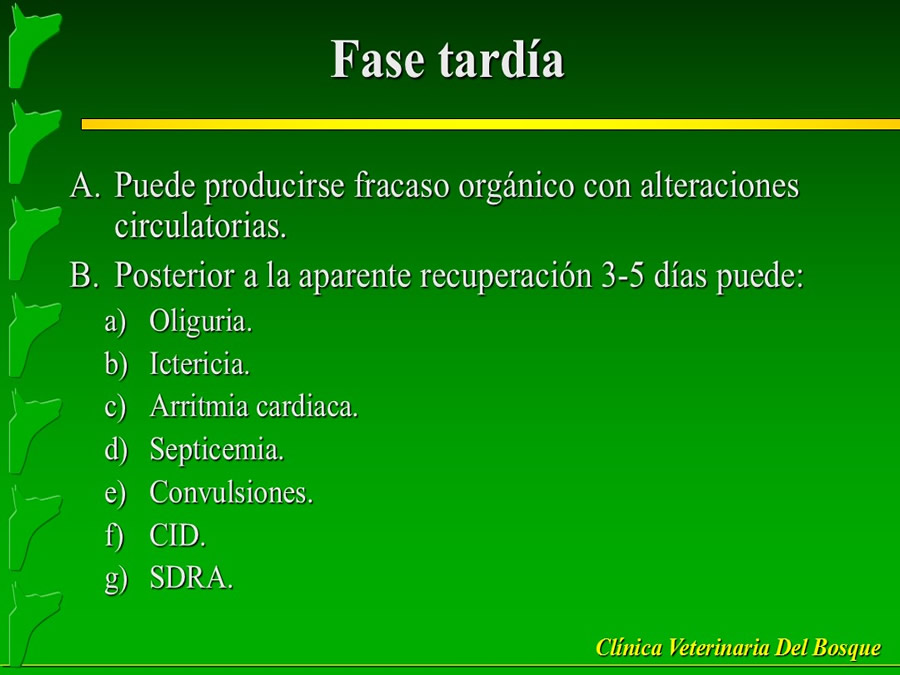 Fase tardía

A. Puede producirse fracaso orgánico con alteraciones circulatorias.

B. Posterior a la aparente recuperación 3-5 días puede:

a) Oliguria.

b) Ictericia.

c) Arritmia cardiaca.

d) Septicemia.

e) Convulsiones.

f) CID.

g) SDRA.

Clínica Veterinaria Del Bosque